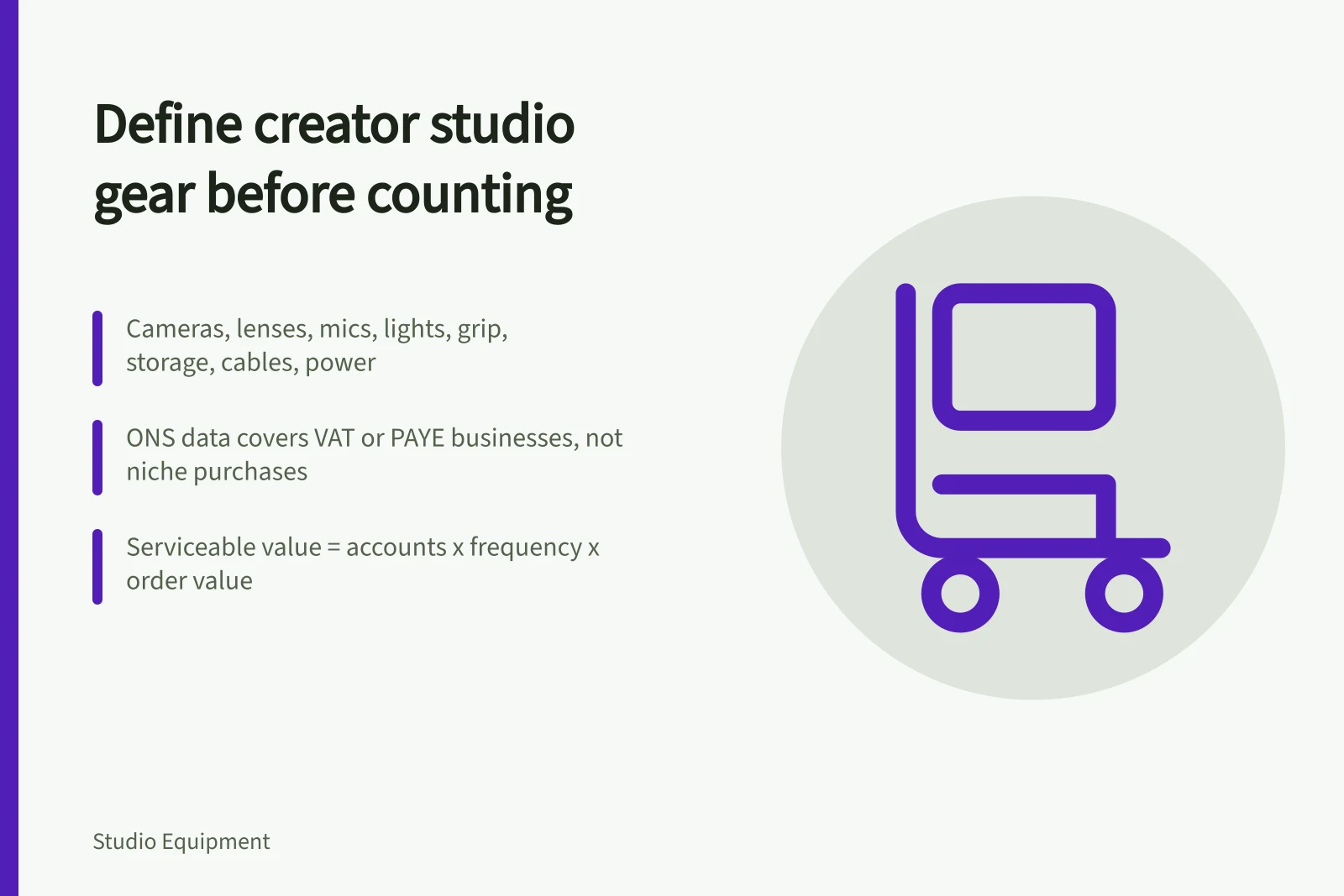 Define creator studio gear before counting

Cameras, lenses, mics, lights, grip, storage, cables, power

ONS data covers VAT or PAYE businesses, not niche purchases

Serviceable value = accounts x frequency x order value

Studio Equipment